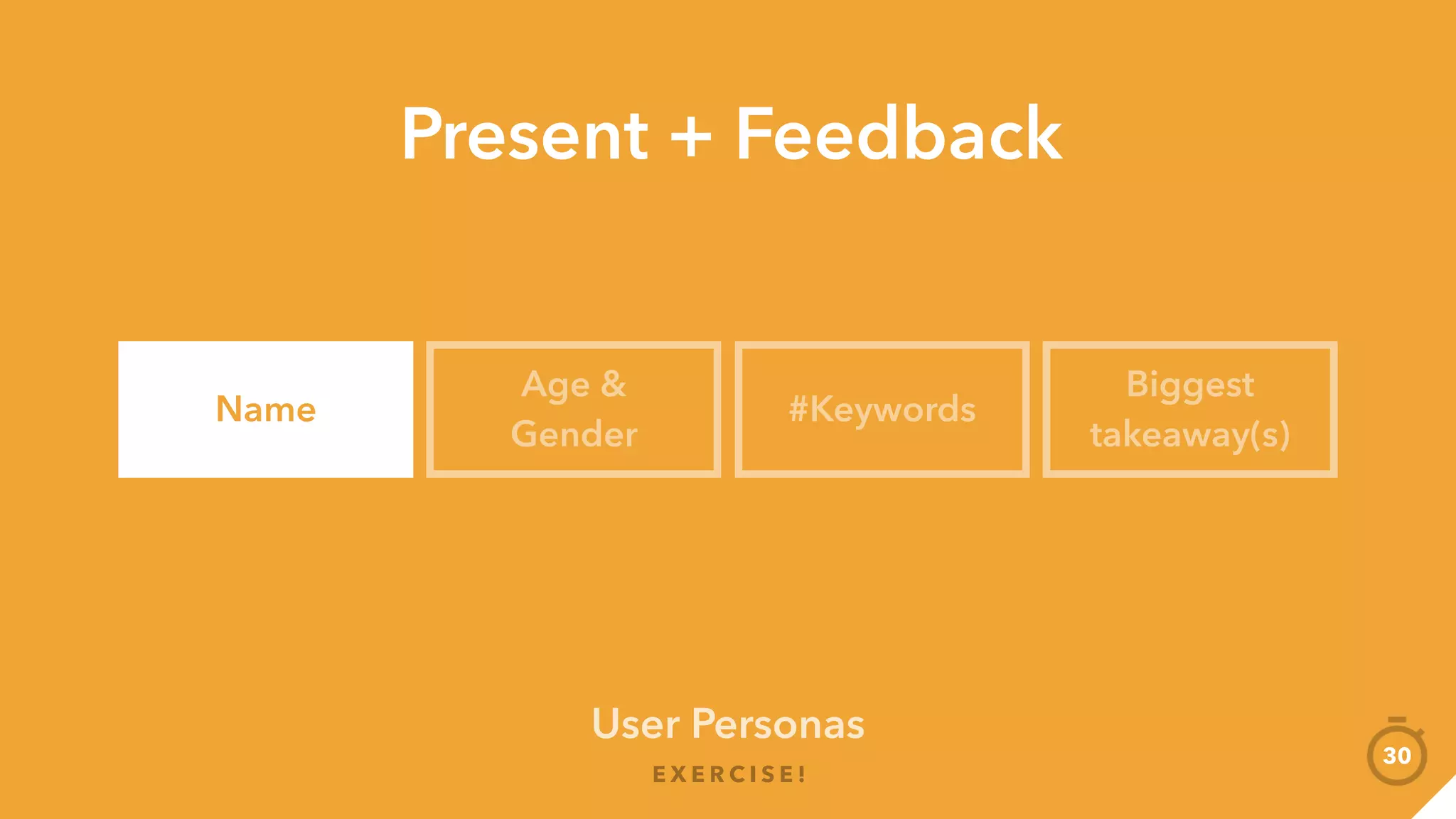 Present + Feedback

Name

Age & Gender

#Keywords

Biggest takeaway(s)

User Personas

EXERCISE!

30